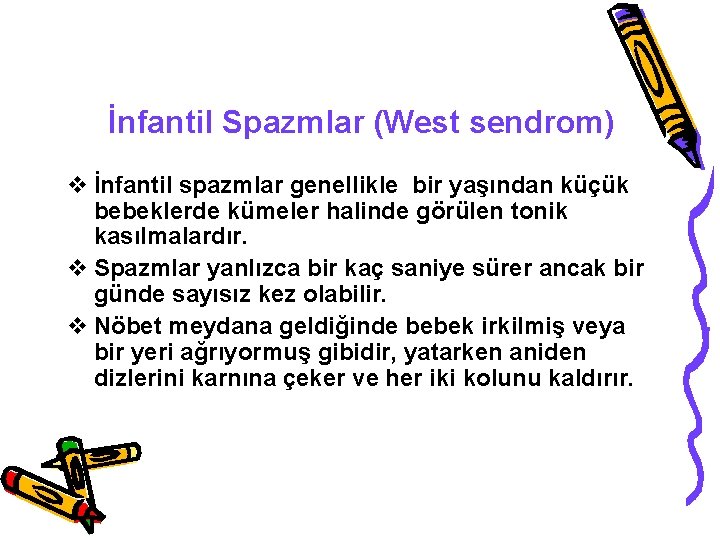 İnfantil Spazmlar (West sendrom)

❖ İnfantil spazmlar genellikle bir yaşından küçük bebeklerde kümeler halinde görülen tonik kasılmalardır.
❖ Spazmlar yanlızca bir kaç saniye sürer ancak bir günde sayısız kez olabilir.
❖ Nöbet meydana geldiğinde bebek irkilmiş veya bir yeri ağrıyormuş gibidir, yatarken aniden dizlerini karnına çeker ve her iki kolunu kaldırır.